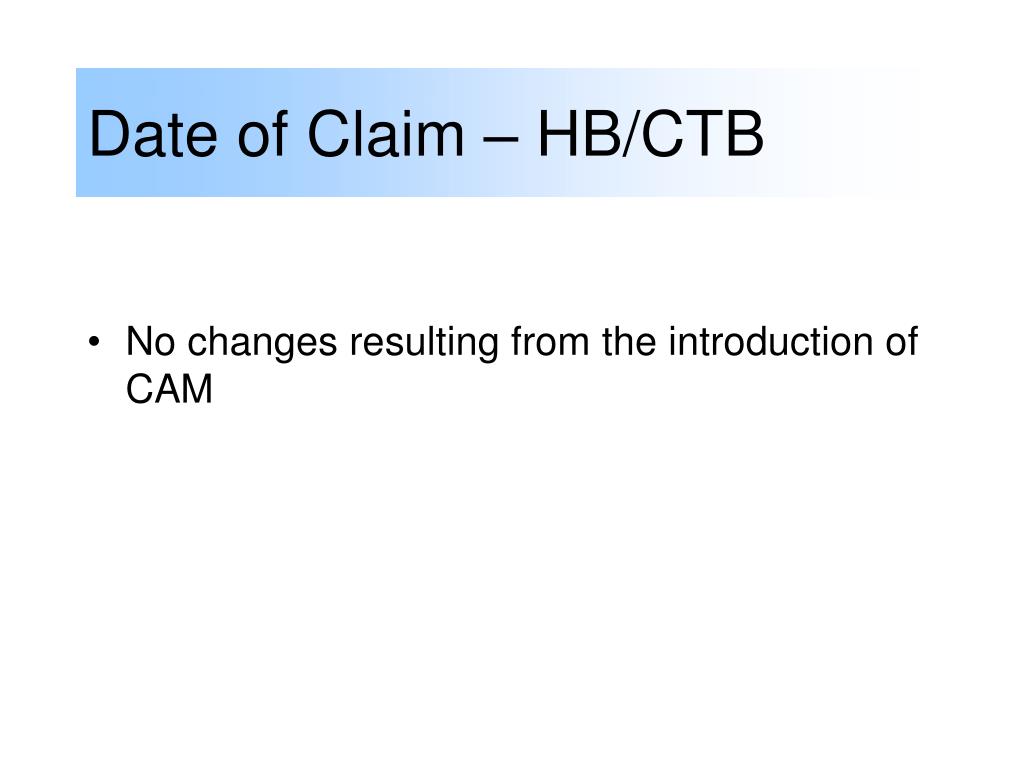 Date of Claim – HB/CTB

• No changes resulting from the introduction of CAM